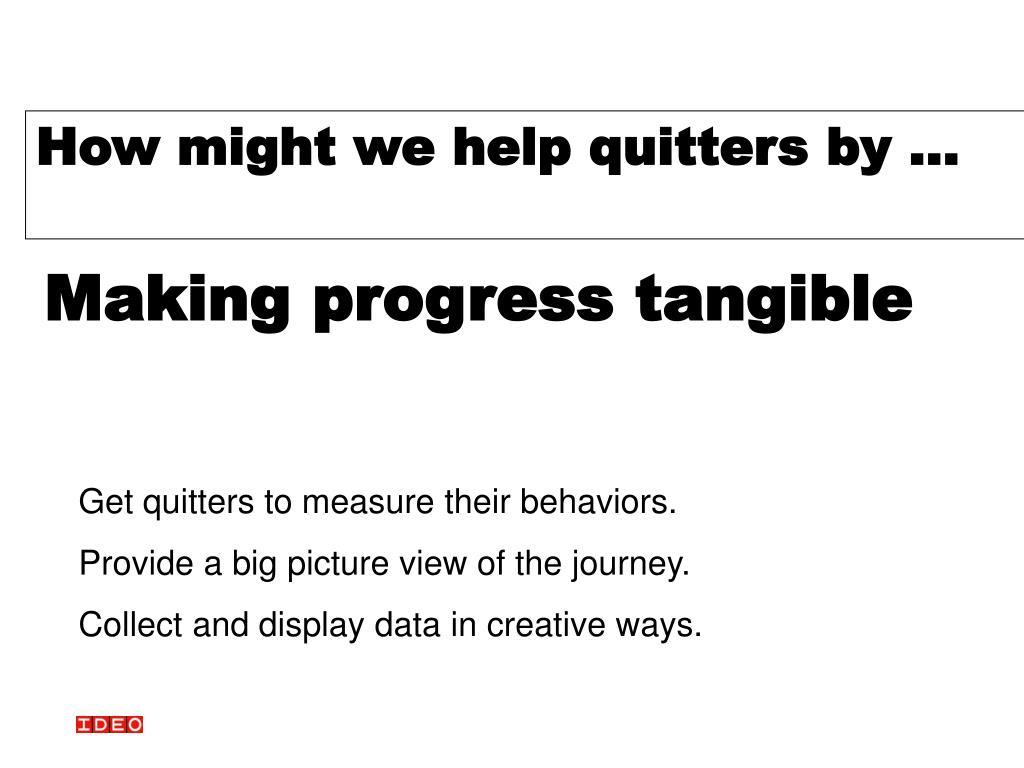 How might we help quitters by …

Making progress tangible

Get quitters to measure their behaviors.

Provide a big picture view of the journey.

Collect and display data in creative ways.

IDEO